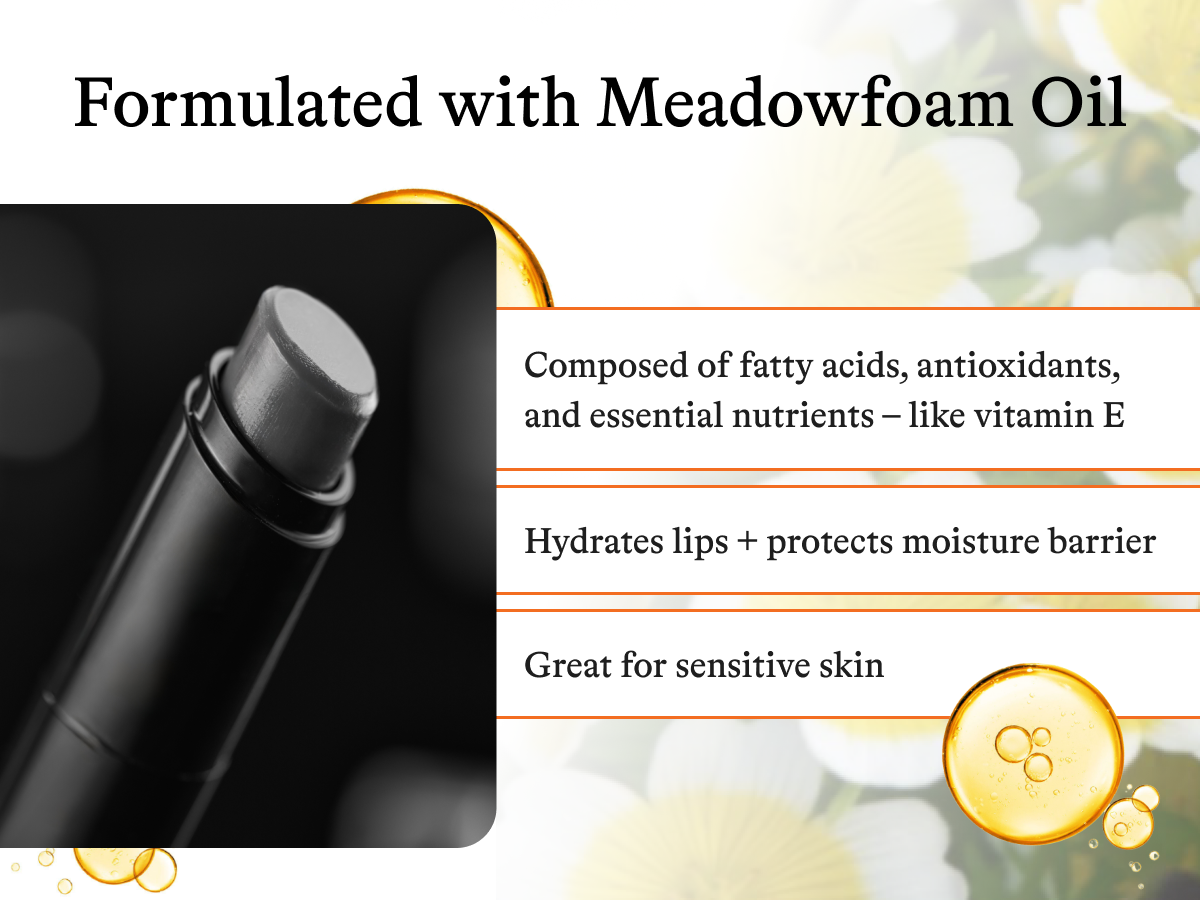 Formulated with Meadowfoam Oil

Composed of fatty acids, antioxidants, and essential nutrients – like vitamin E

Hydrates lips + protects moisture barrier

Great for sensitive skin